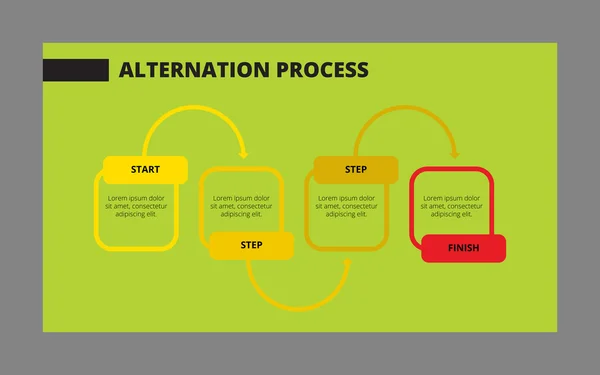 ALTERNATION PROCESS

START

Lorem ipsum dolor sit amet, consectetur adipiscing elit.

Lorem ipsum dolor sit amet, consectetur adipiscing elit.

STEP

STEP

Lorem ipsum dolor sit amet, consectetur adipiscing elit.

Lorem ipsum dolor sit amet, consectetur adipiscing elit.

FINISH